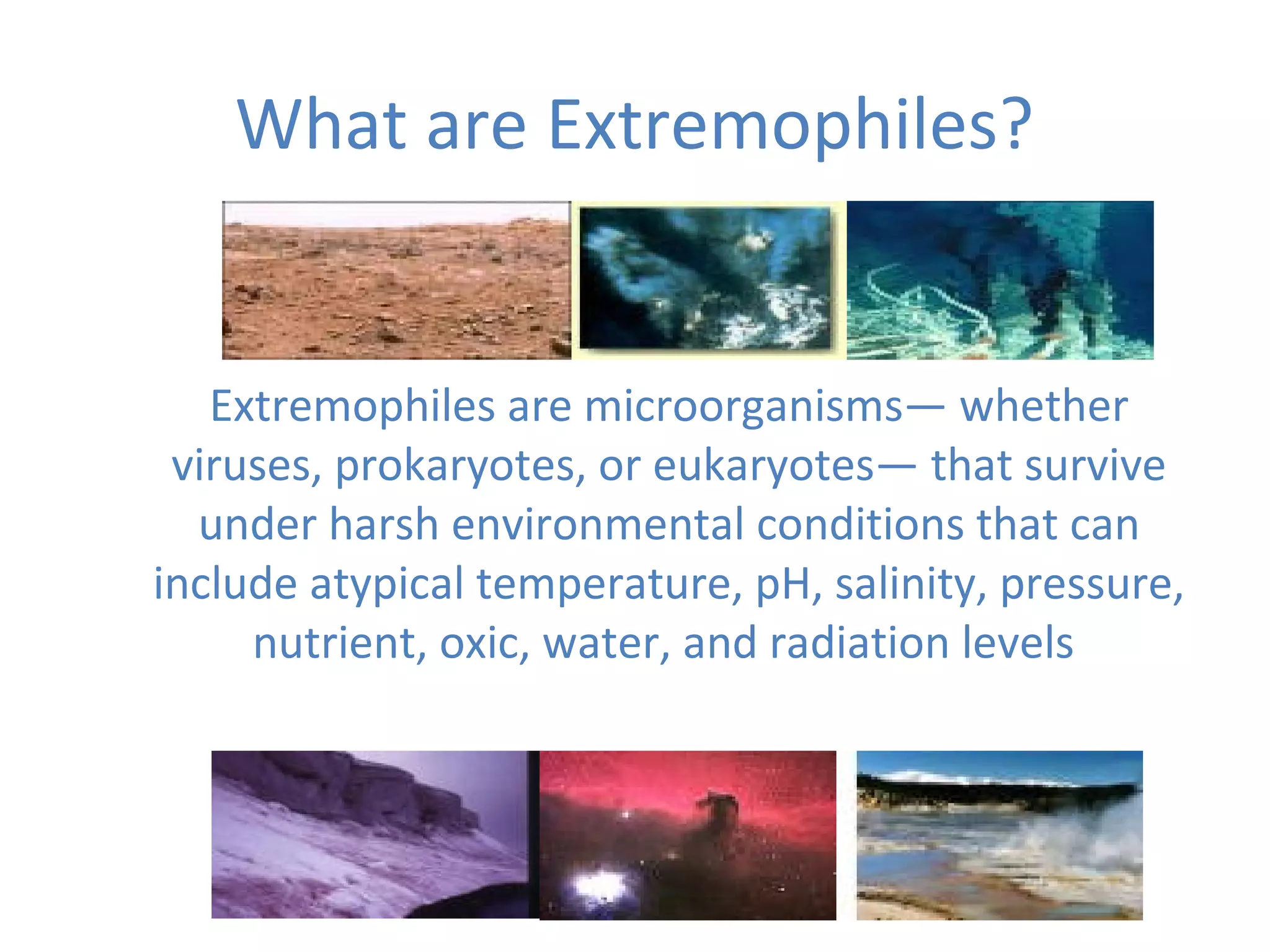 What are Extremophiles?

Extremophiles are microorganisms— whether viruses, prokaryotes, or eukaryotes— that survive under harsh environmental conditions that can include atypical temperature, pH, salinity, pressure, nutrient, oxic, water, and radiation levels